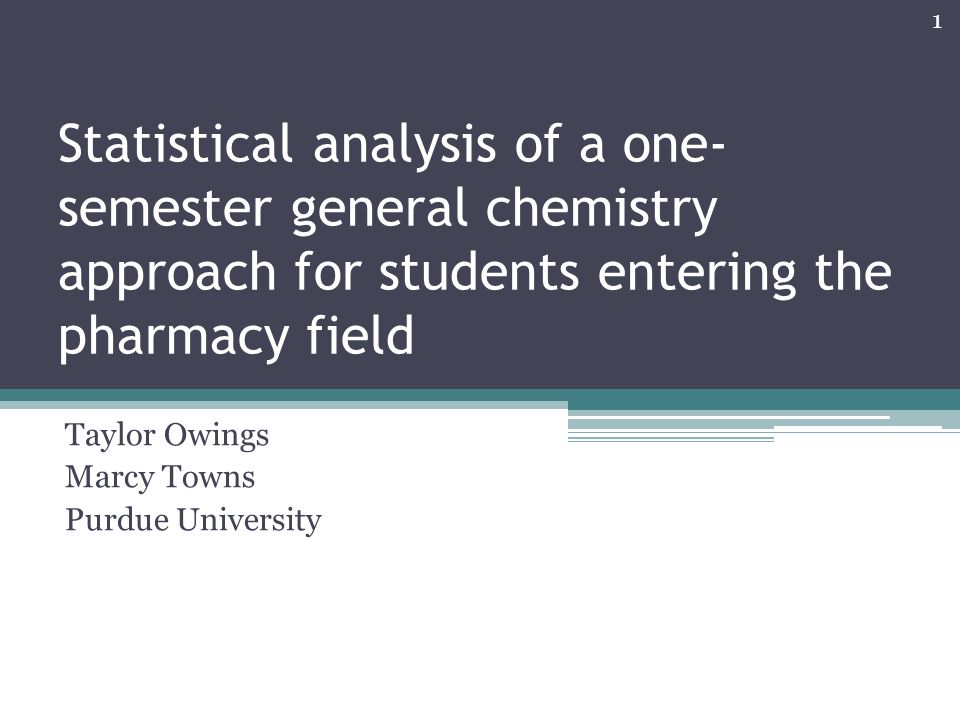 1

Statistical analysis of a one-semester general chemistry approach for students entering the pharmacy field

Taylor Owings
Marcy Towns
Purdue University